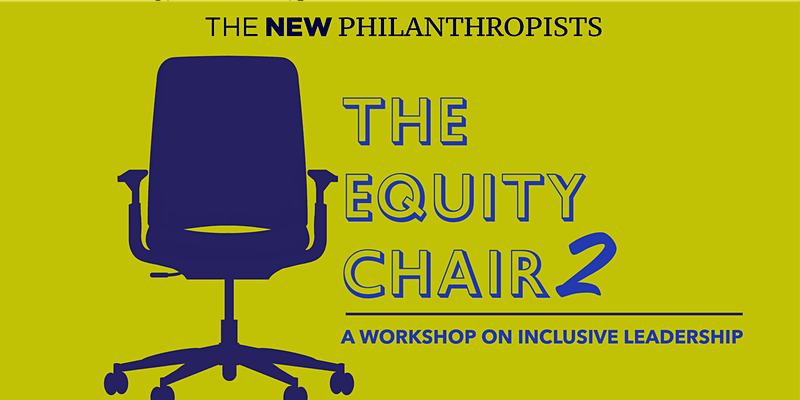 THE NEW PHILANTHROPISTS

THE EQUITY CHAIR 2

A WORKSHOP ON INCLUSIVE LEADERSHIP